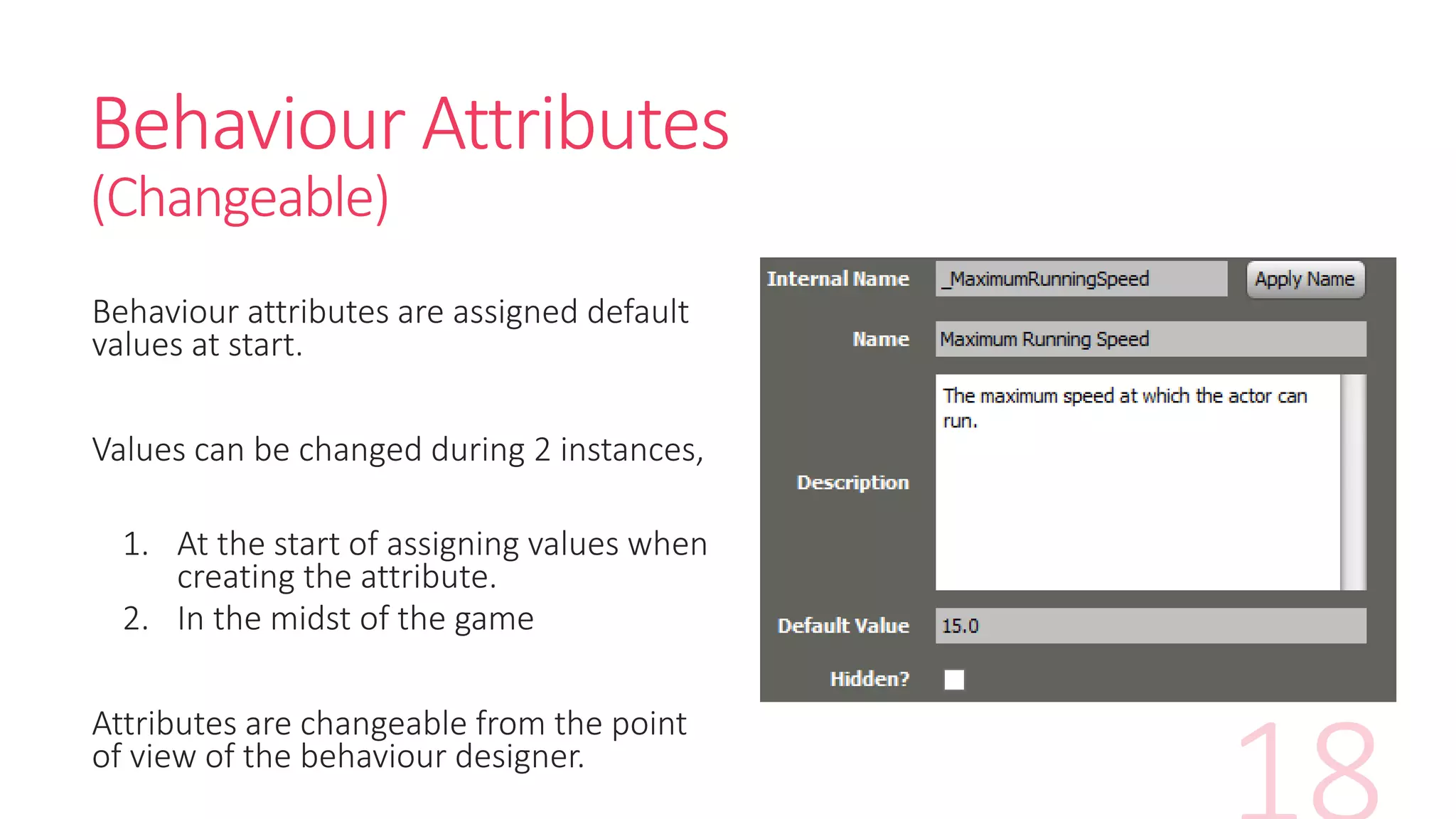 Behaviour Attributes
(Changeable)

Behaviour attributes are assigned default values at start.

Values can be changed during 2 instances,

1. At the start of assigning values when creating the attribute.
2. In the midst of the game

Attributes are changeable from the point of view of the behaviour designer.

Internal Name _MaximumRunningSpeed Apply Name

Name Maximum Running Speed

Description The maximum speed at which the actor can run.

Default Value 15.0

Hidden?

18